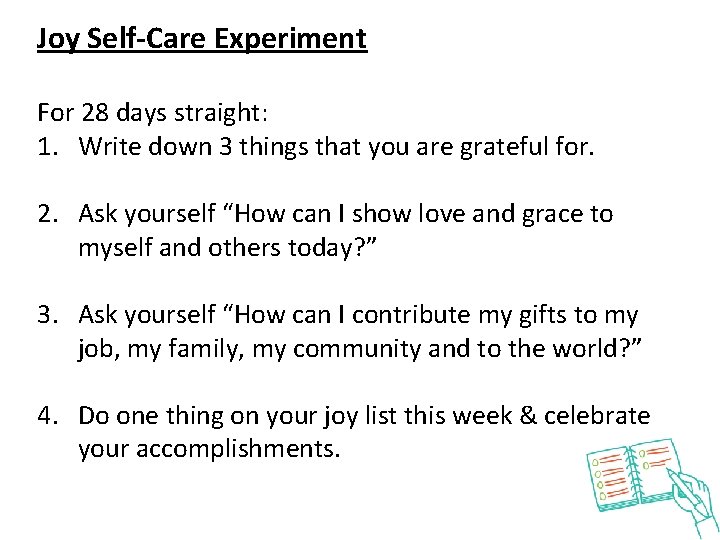 Joy Self-Care Experiment

For 28 days straight:
1. Write down 3 things that you are grateful for.

2. Ask yourself “How can I show love and grace to myself and others today?”

3. Ask yourself “How can I contribute my gifts to my job, my family, my community and to the world?”

4. Do one thing on your joy list this week & celebrate your accomplishments.